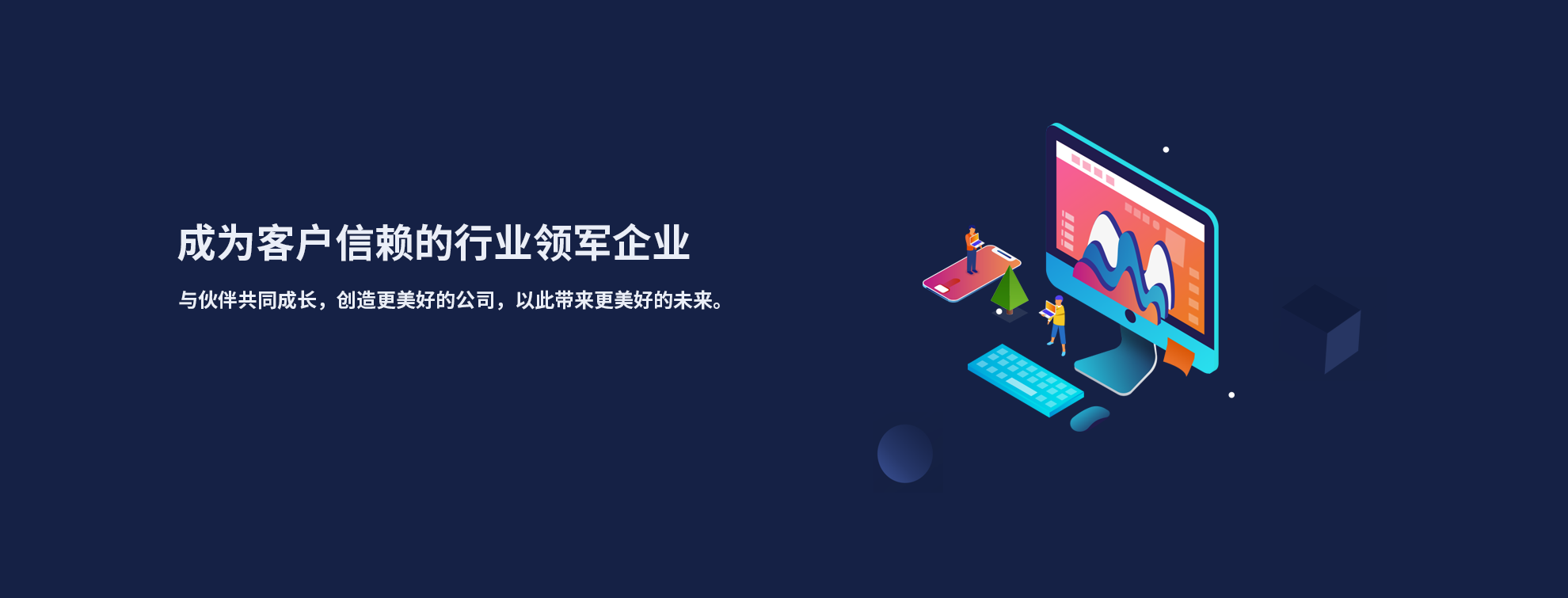 成为客户信赖的行业领军企业

与伙伴共同成长，创造更美好的公司，以此带来更美好的未来。